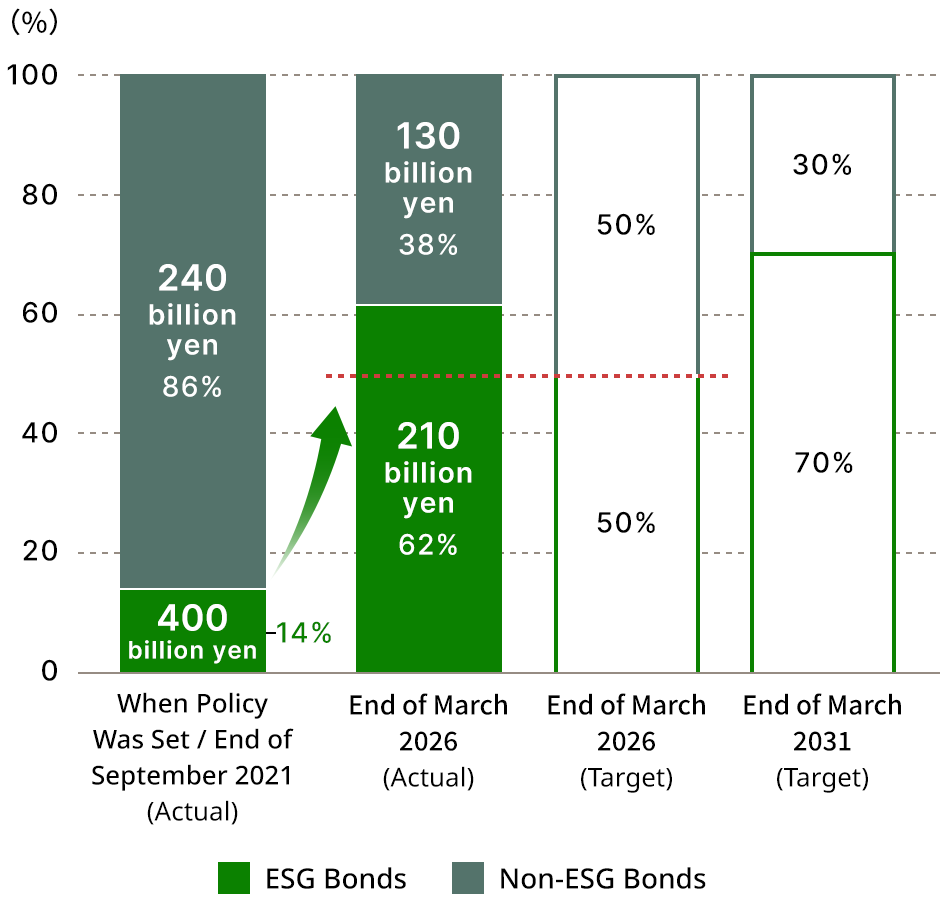 (%)

100

80

60

40

20

0

240 billion yen 86%

400 billion yen

14%

130 billion yen 38%

210 billion yen 62%

50%

50%

30%

70%

When Policy Was Set / End of September 2021 (Actual)

End of March 2026 (Actual)

End of March 2026 (Target)

End of March 2031 (Target)

ESG Bonds

Non-ESG Bonds